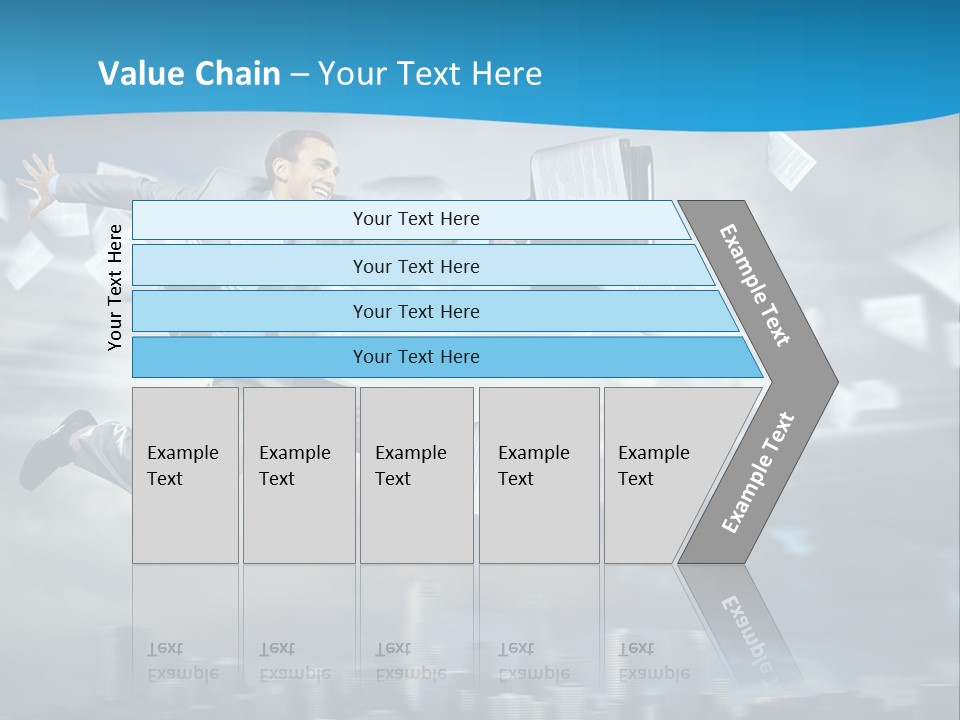 Value Chain – Your Text Here

Your Text Here

Your Text Here

Your Text Here

Your Text Here

Your Text Here

Example Text

Example Text

Example Text

Example Text

Example Text

Example Text

Example Text